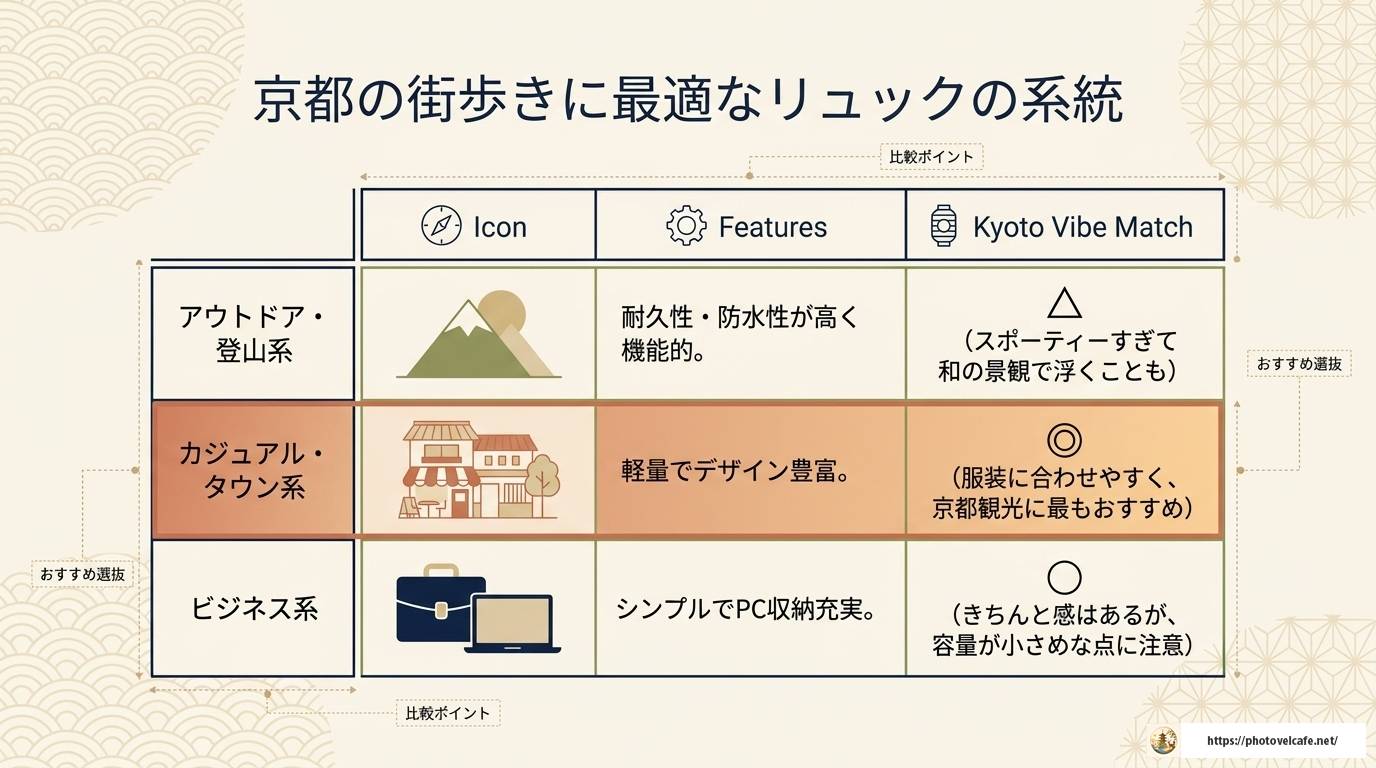 京都の街歩きに最適なリュックの系統

比較ポイント

|  | Icon | Features | Kyoto Vibe Match |
|---|---|---|---|
| アウトドア・登山系 |  | 耐久性・防水性が高く機能的。 | △ （スポーティーすぎて和の景観で浮くことも） |
| カジュアル・タウン系 |  | 軽量でデザイン豊富。 | ◎ （服装に合わせやすく、京都観光に最もおすすめ） |
| ビジネス系 |  | シンプルでPC収納充実。 | ○ （きちんと感はあるが、容量が小さめな点に注意） |

おすすめ選抜

おすすめ選抜

比較ポイント

https://photovelcafe.net/